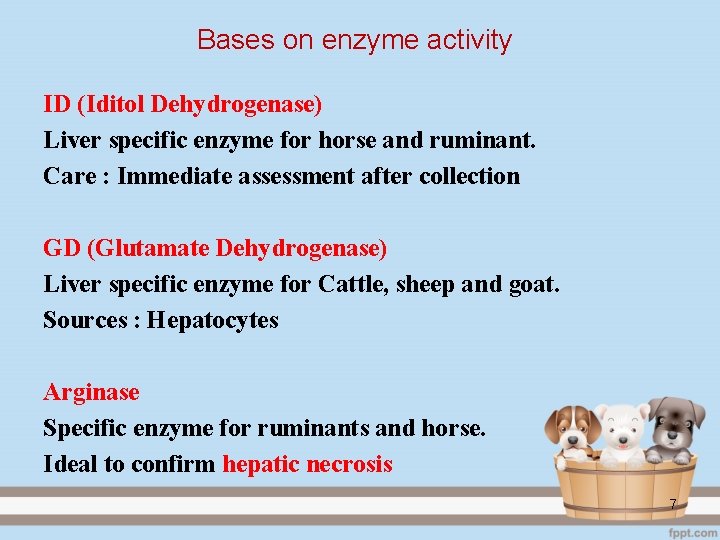 Bases on enzyme activity

ID (Iditol Dehydrogenase)
Liver specific enzyme for horse and ruminant.
Care : Immediate assessment after collection

GD (Glutamate Dehydrogenase)
Liver specific enzyme for Cattle, sheep and goat.
Sources : Hepatocytes

Arginase
Specific enzyme for ruminants and horse.
Ideal to confirm hepatic necrosis

7

fppt.com